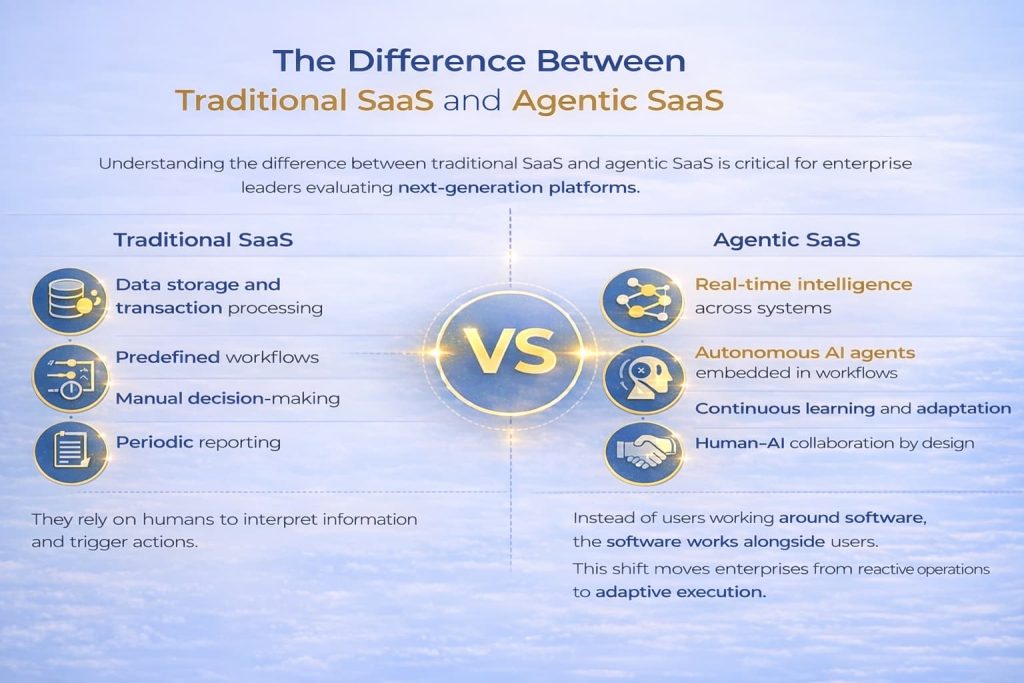 The Difference Between
Traditional SaaS and Agentic SaaS

Understanding the difference between traditional SaaS and agentic SaaS is critical for enterprise leaders evaluating next-generation platforms.

Traditional SaaS

Data storage and transaction processing

Predefined workflows

Manual decision-making

Periodic reporting

They rely on humans to interpret information and trigger actions.

VS

Agentic SaaS

Real-time intelligence across systems

Autonomous AI agents embedded in workflows

Continuous learning and adaptation

Human–AI collaboration by design

Instead of users working around software, the software works alongside users.

This shift moves enterprises from reactive operations to adaptive execution.